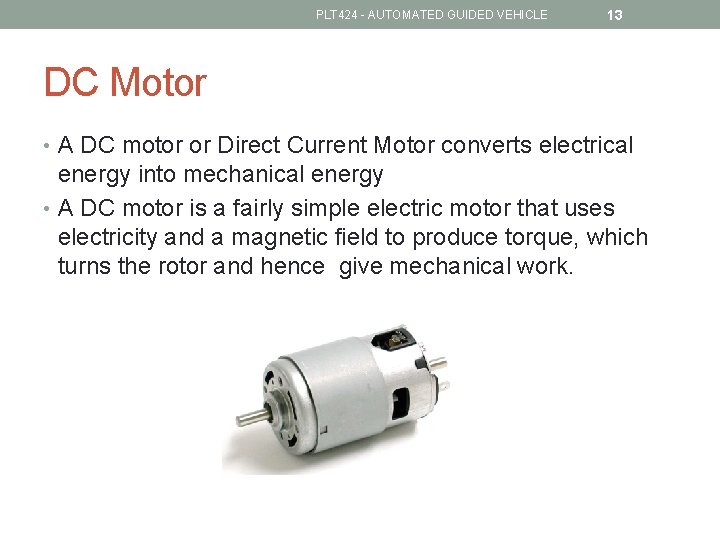 PLT424 - AUTOMATED GUIDED VEHICLE 13

DC Motor

• A DC motor or Direct Current Motor converts electrical energy into mechanical energy
• A DC motor is a fairly simple electric motor that uses electricity and a magnetic field to produce torque, which turns the rotor and hence give mechanical work.